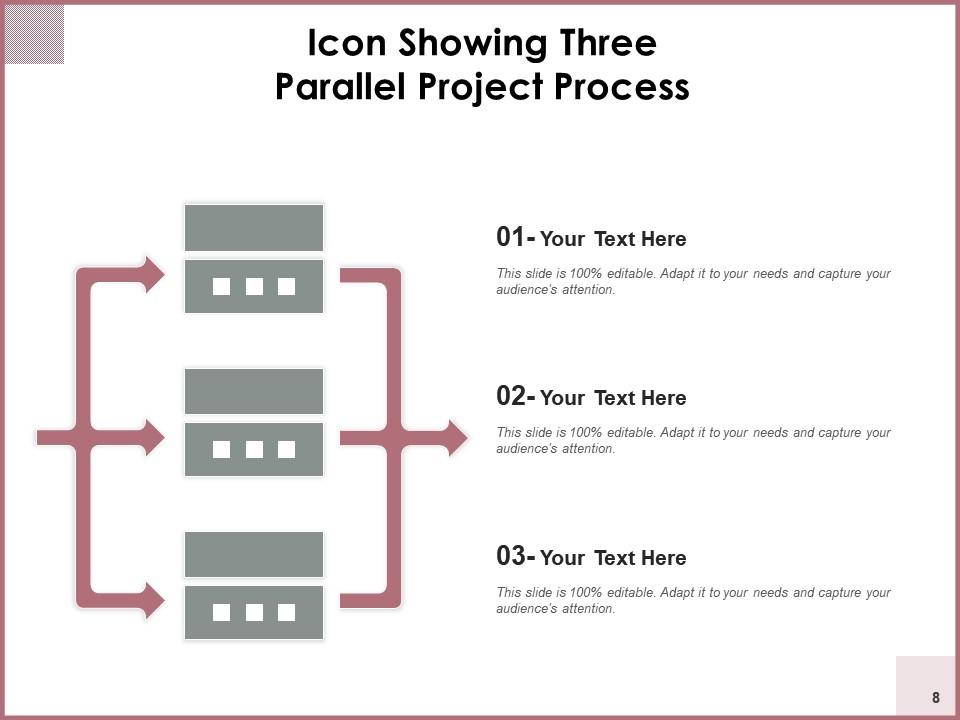 Icon Showing Three Parallel Project Process

01- Your Text Here

This slide is 100% editable. Adapt it to your needs and capture your audience's attention.

02- Your Text Here

This slide is 100% editable. Adapt it to your needs and capture your audience's attention.

03- Your Text Here

This slide is 100% editable. Adapt it to your needs and capture your audience's attention.

8